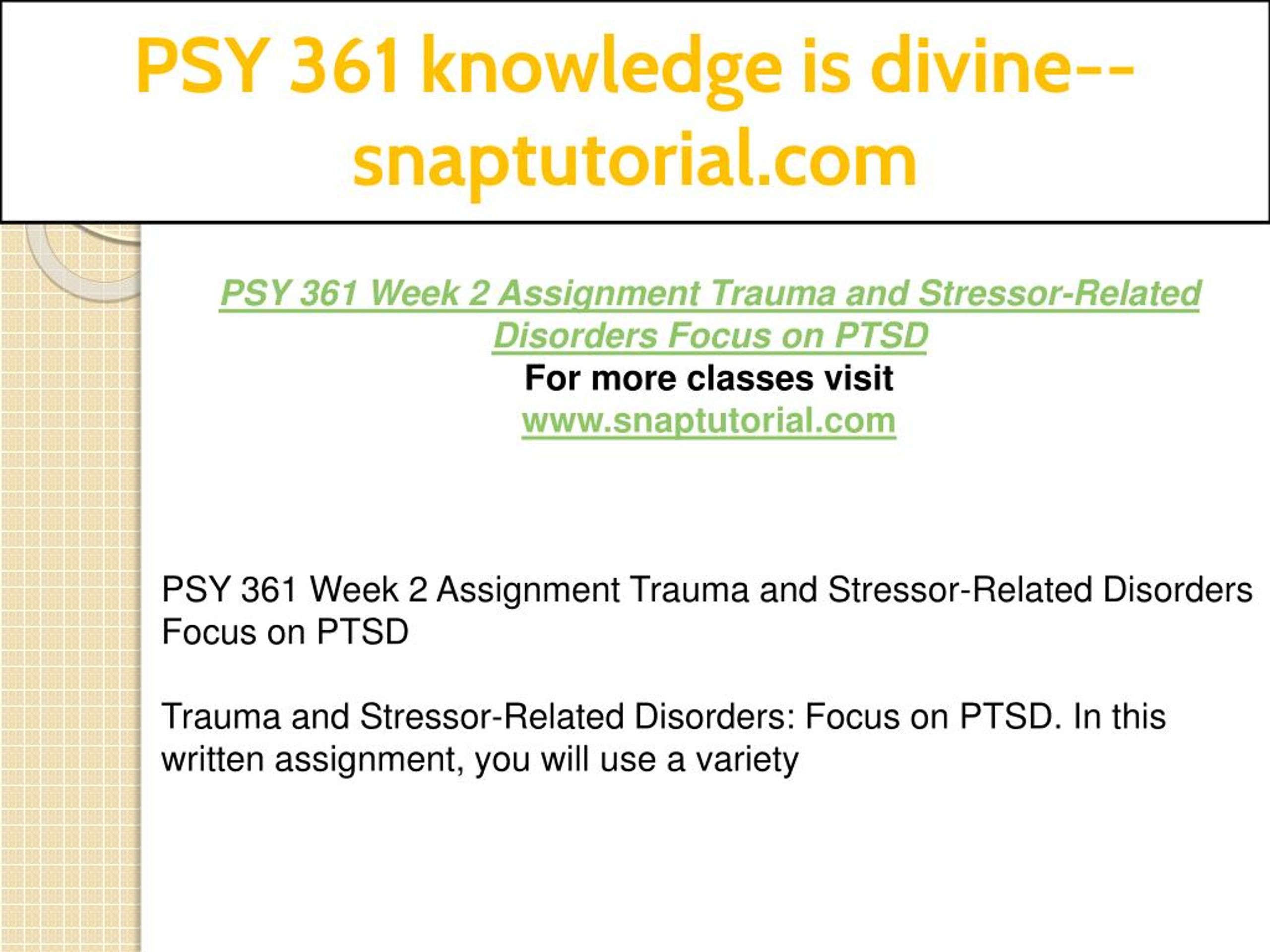 PSY 361 knowledge is divine--snaptutorial.com

PSY 361 Week 2 Assignment Trauma and Stressor-Related Disorders Focus on PTSD
For more classes visit
www.snaptutorial.com

PSY 361 Week 2 Assignment Trauma and Stressor-Related Disorders Focus on PTSD

Trauma and Stressor-Related Disorders: Focus on PTSD. In this written assignment, you will use a variety